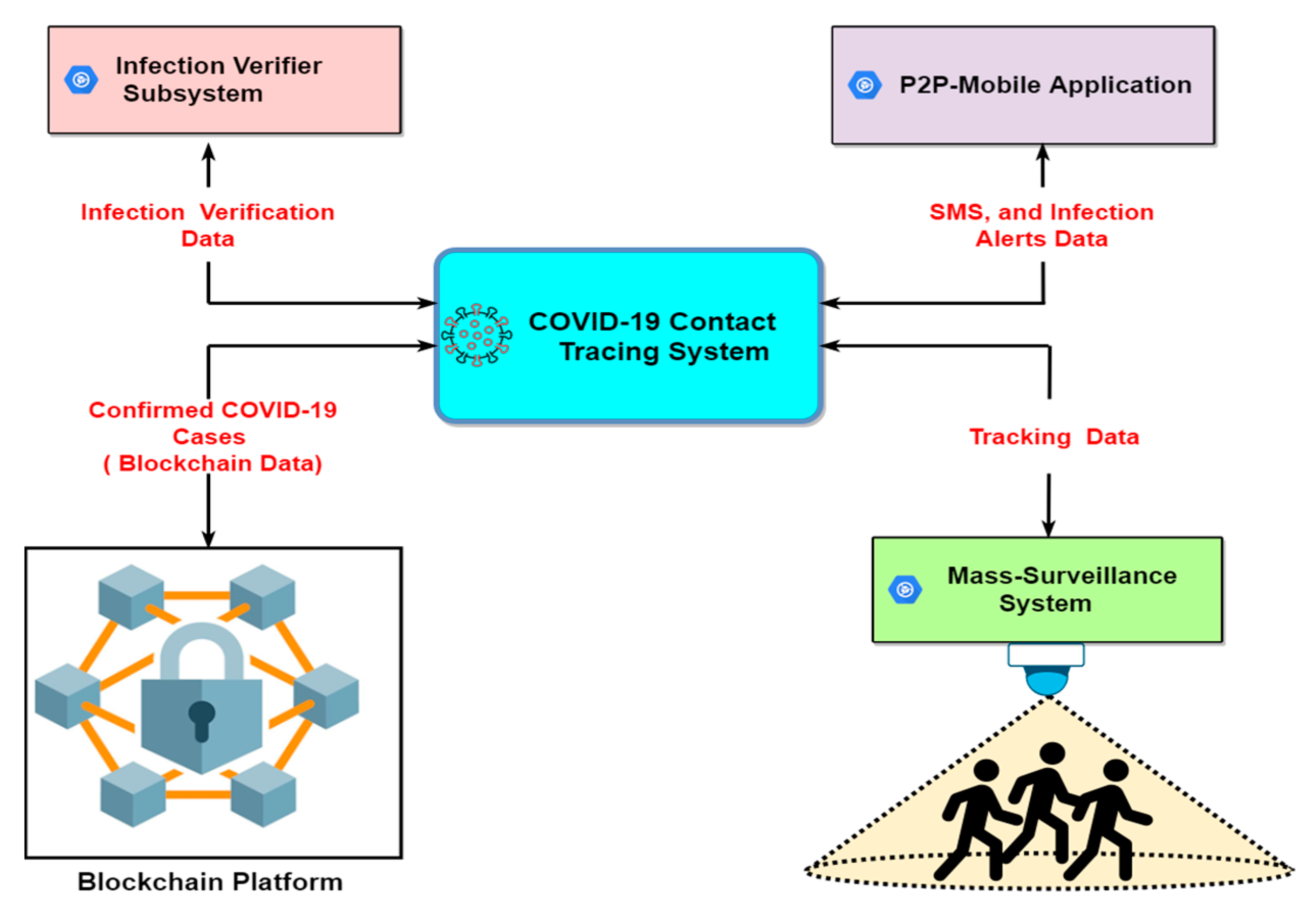 Infection Verifier Subsystem

P2P-Mobile Application

Infection Verification Data

SMS, and Infection Alerts Data

COVID-19 Contact Tracing System

Confirmed COVID-19 Cases ( Blockchain Data)

Tracking Data

Mass-Surveillance System

Blockchain Platform